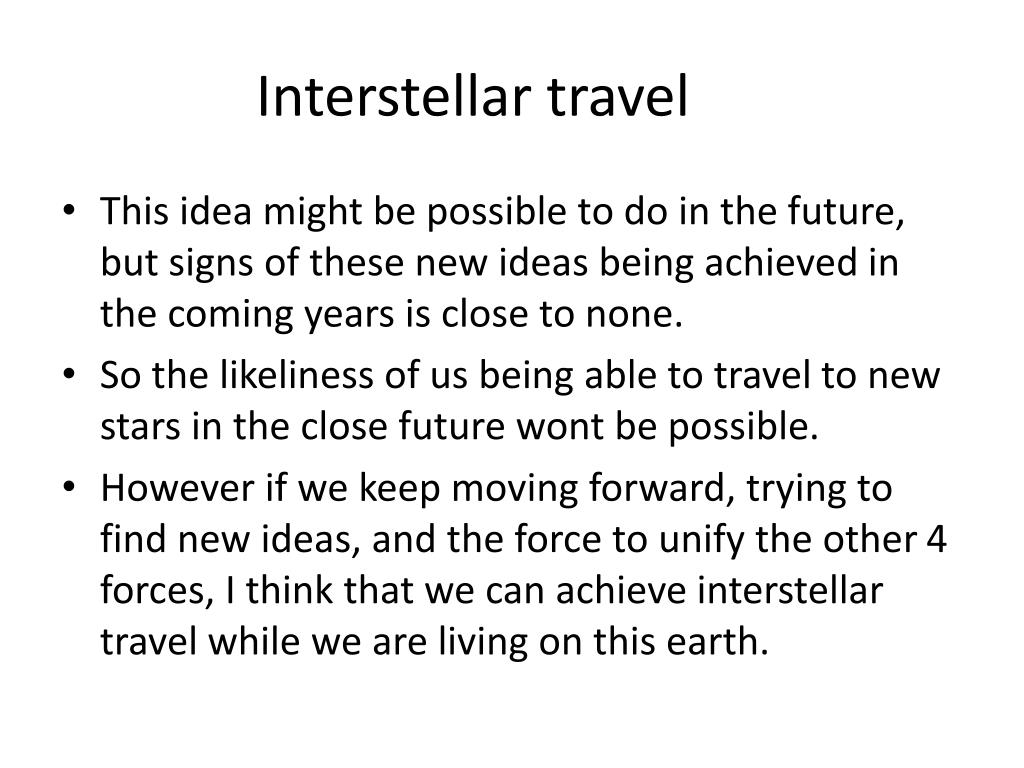 Interstellar travel

• This idea might be possible to do in the future, but signs of these new ideas being achieved in the coming years is close to none.
• So the likeliness of us being able to travel to new stars in the close future wont be possible.
• However if we keep moving forward, trying to find new ideas, and the force to unify the other 4 forces, I think that we can achieve interstellar travel while we are living on this earth.